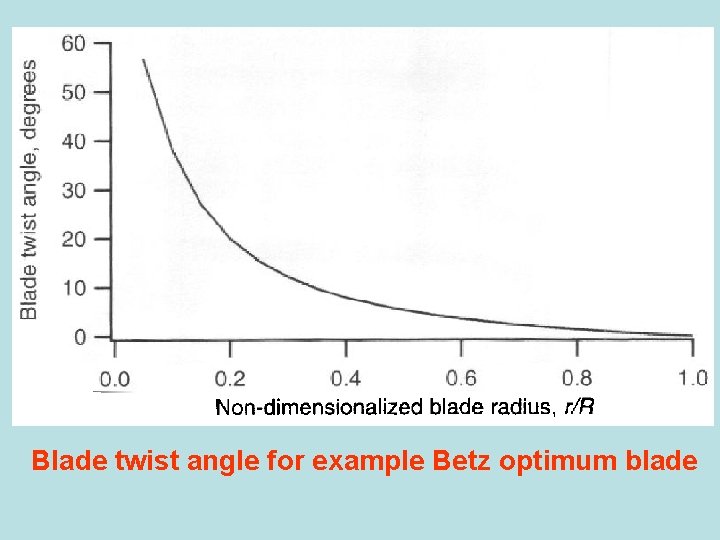 Blade twist angle, degrees

60
50
40
30
20
10
0

0.0
0.2
0.4
0.6
0.8
1.0

Non-dimensionalized blade radius, $r/R$

Blade twist angle for example Betz optimum blade